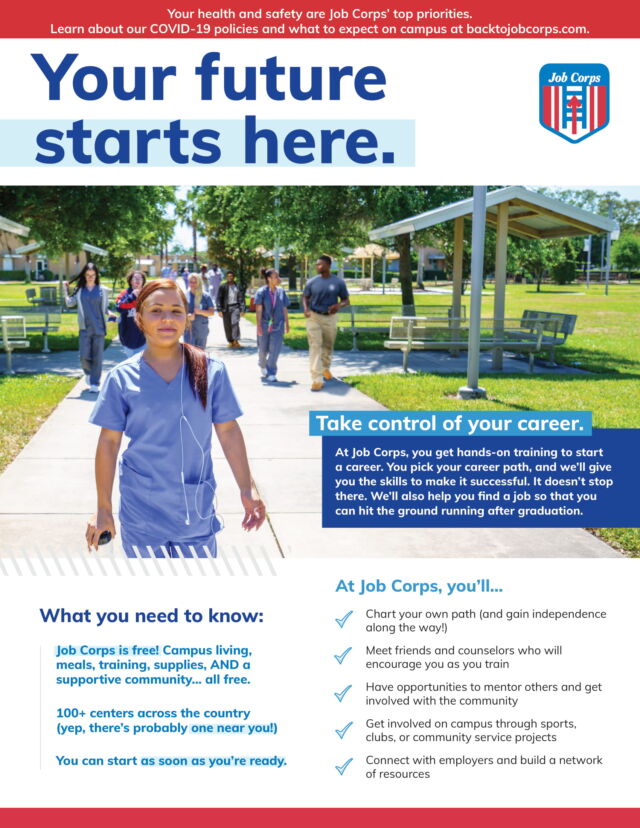 Your health and safety are Job Corps' top priorities.
Learn about our COVID-19 policies and what to expect on campus at backtojobcorps.com.

Your future starts here.

Job Corps

Take control of your career.

At Job Corps, you get hands-on training to start a career. You pick your career path, and we'll give you the skills to make it successful. It doesn't stop there. We'll also help you find a job so that you can hit the ground running after graduation.

What you need to know:

Job Corps is free! Campus living, meals, training, supplies, AND a supportive community... all free.

100+ centers across the country (yep, there's probably one near you!)

You can start as soon as you're ready.

At Job Corps, you'll...

Chart your own path (and gain independence along the way!)

Meet friends and counselors who will encourage you as you train

Have opportunities to mentor others and get involved with the community

Get involved on campus through sports, clubs, or community service projects

Connect with employers and build a network of resources